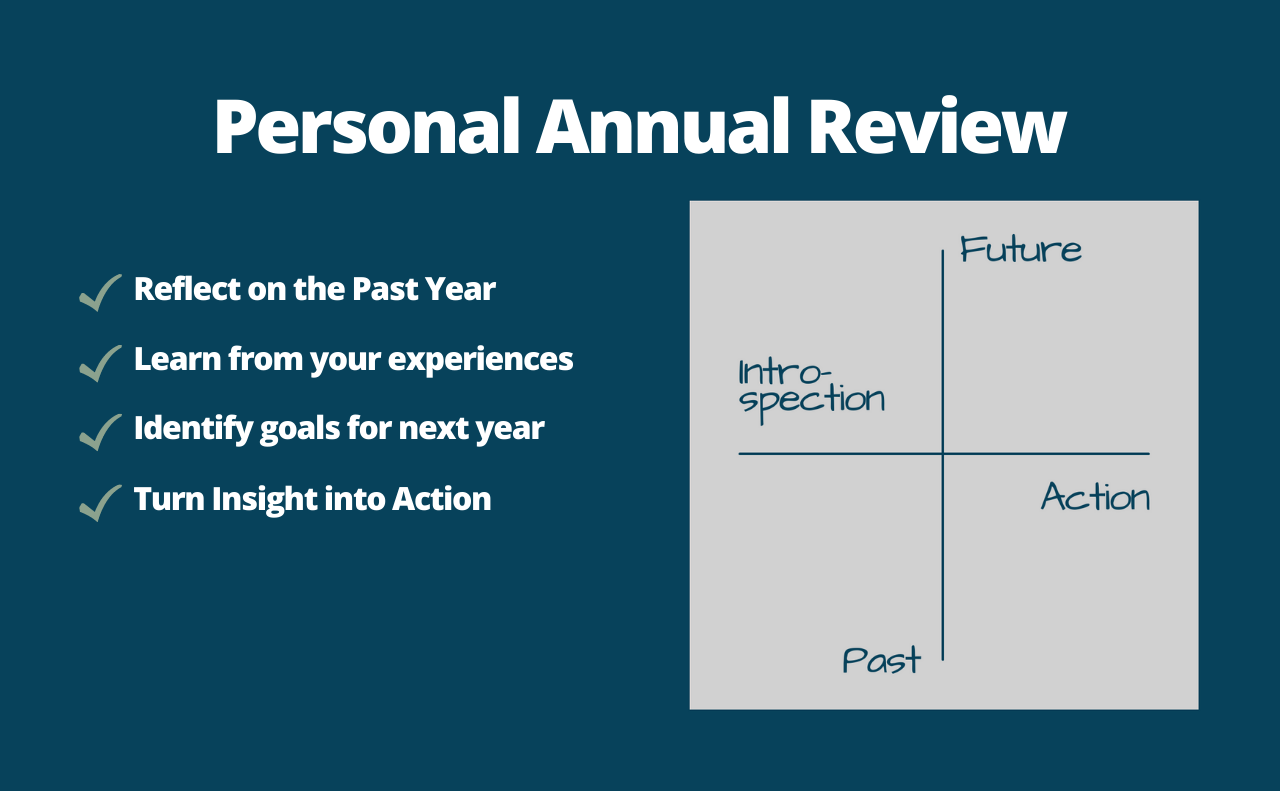 Personal Annual Review

Reflect on the Past Year
Learn from your experiences
Identify goals for next year
Turn Insight into Action

Future
Introspection
Action
Past